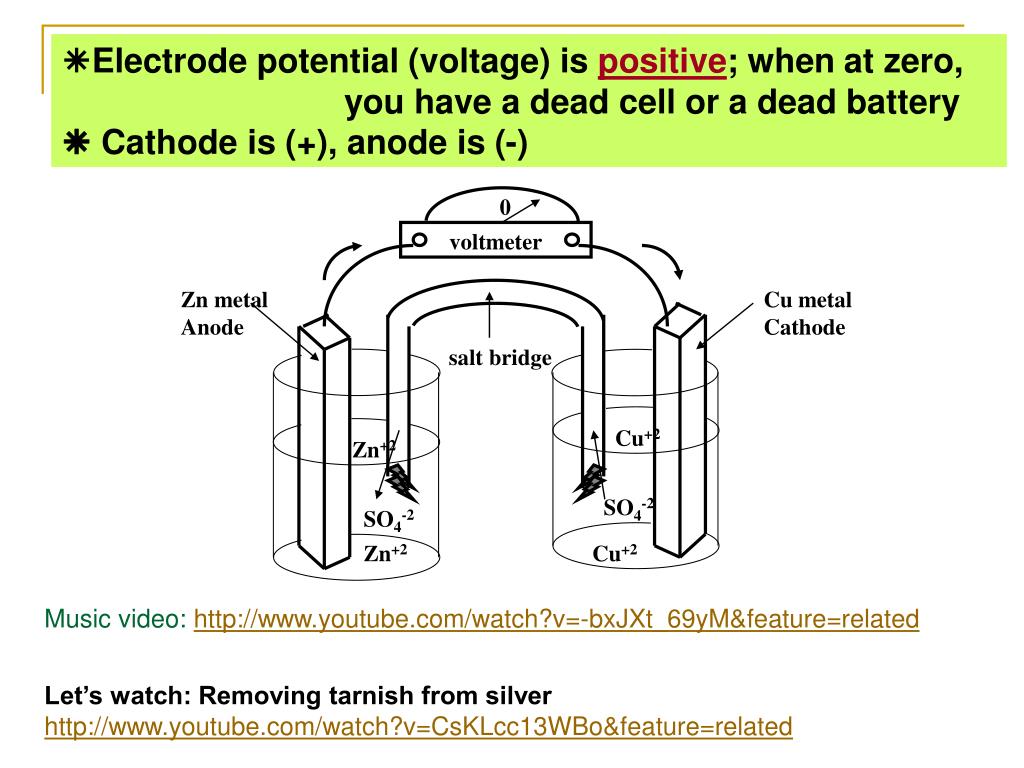 ✳Electrode potential (voltage) is positive; when at zero, you have a dead cell or a dead battery
✳ Cathode is (+), anode is (-)

0
voltmeter
Zn metal Anode
Cu metal Cathode
salt bridge
$Zn^{+2}$
$SO_4^{-2}$
$Zn^{+2}$
$Cu^{+2}$
$SO_4^{-2}$
$Cu^{+2}$

Music video: http://www.youtube.com/watch?v=-bxJXt_69yM&feature=related

Let's watch: Removing tarnish from silver
http://www.youtube.com/watch?v=CsKLcc13WBo&feature=related